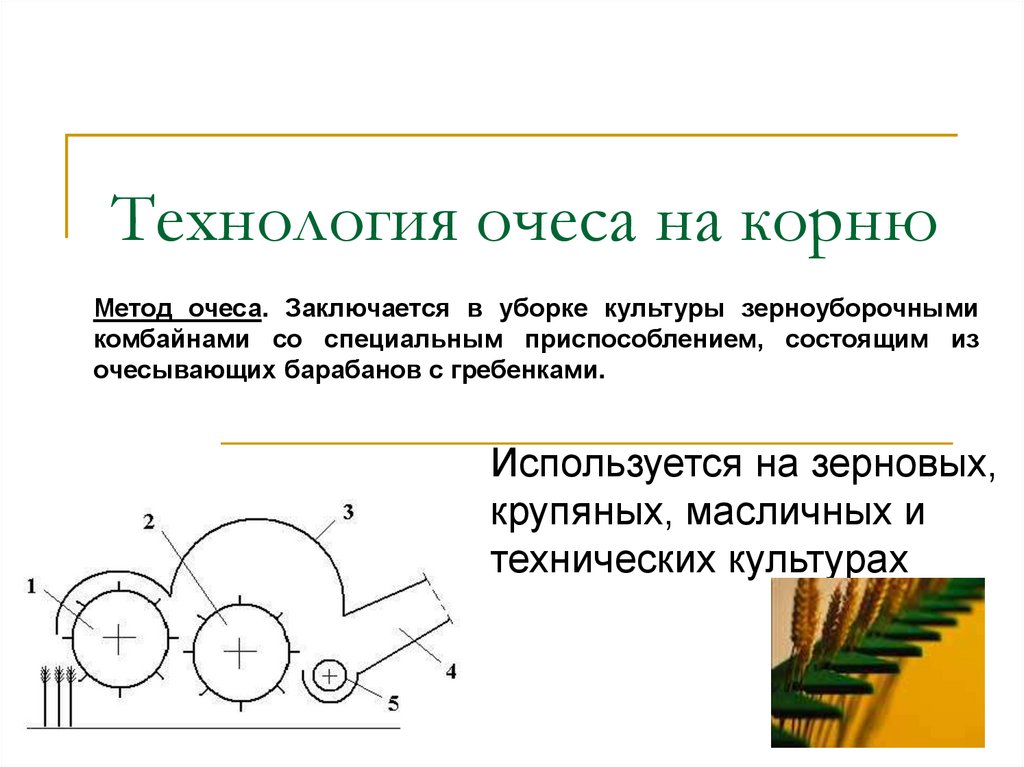 Технология очеса на корню

Метод очеса. Заключается в уборке культуры зерноуборочными комбайнами со специальным приспособлением, состоящим из очесывающих барабанов с гребенками.

Используется на зерновых, крупяных, масличных и технических культурах

1
2
3
4
5